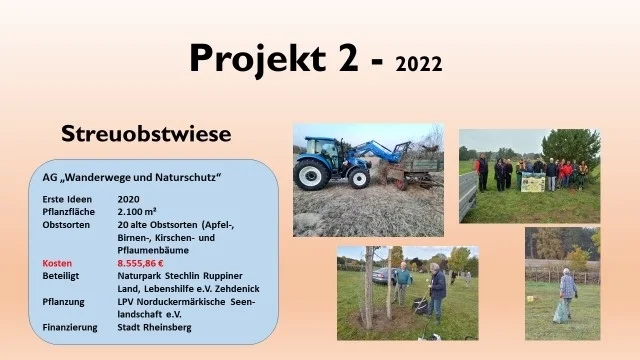 Projekt 2 - 2022

Streuobstwiese

AG „Wanderwege und Naturschutz“

| | |
|---|---|
| Erste Ideen | 2020 |
| Pflanzfläche | 2.100 m² |
| Obstsorten | 20 alte Obstsorten (Apfel-, Birnen-, Kirschen- und Pflaumenbäume |
| Kosten | 8.555,86 € |
| Beteiligt | Naturpark Stechlin Ruppiner Land, Lebenshilfe e.V. Zehdenick |
| Pflanzung | LPV Norduckermärkische Seenlandschaft e.V. |
| Finanzierung | Stadt Rheinsberg |